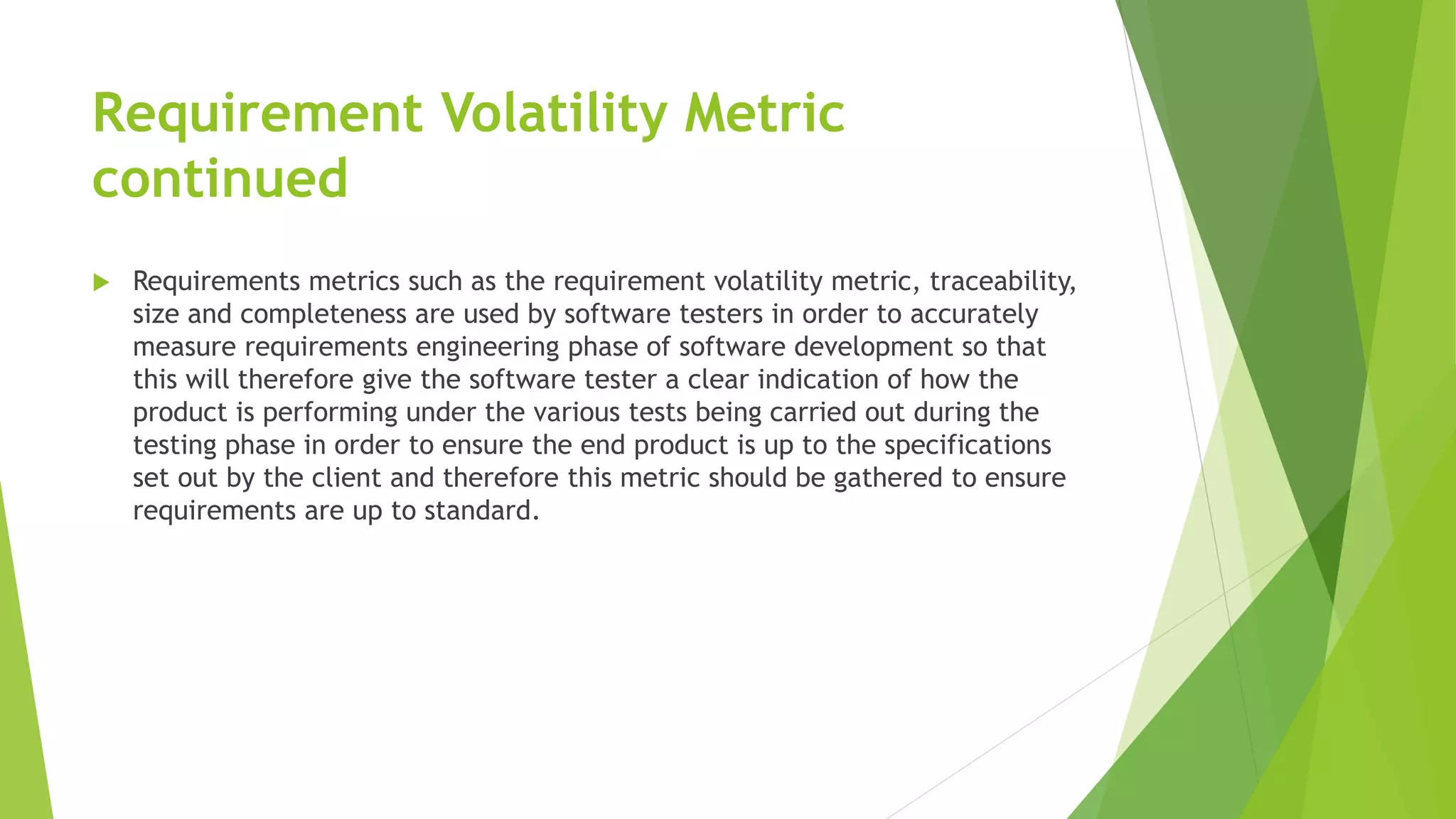 Requirement Volatility Metric continued

Requirements metrics such as the requirement volatility metric, traceability, size and completeness are used by software testers in order to accurately measure requirements engineering phase of software development so that this will therefore give the software tester a clear indication of how the product is performing under the various tests being carried out during the testing phase in order to ensure the end product is up to the specifications set out by the client and therefore this metric should be gathered to ensure requirements are up to standard.